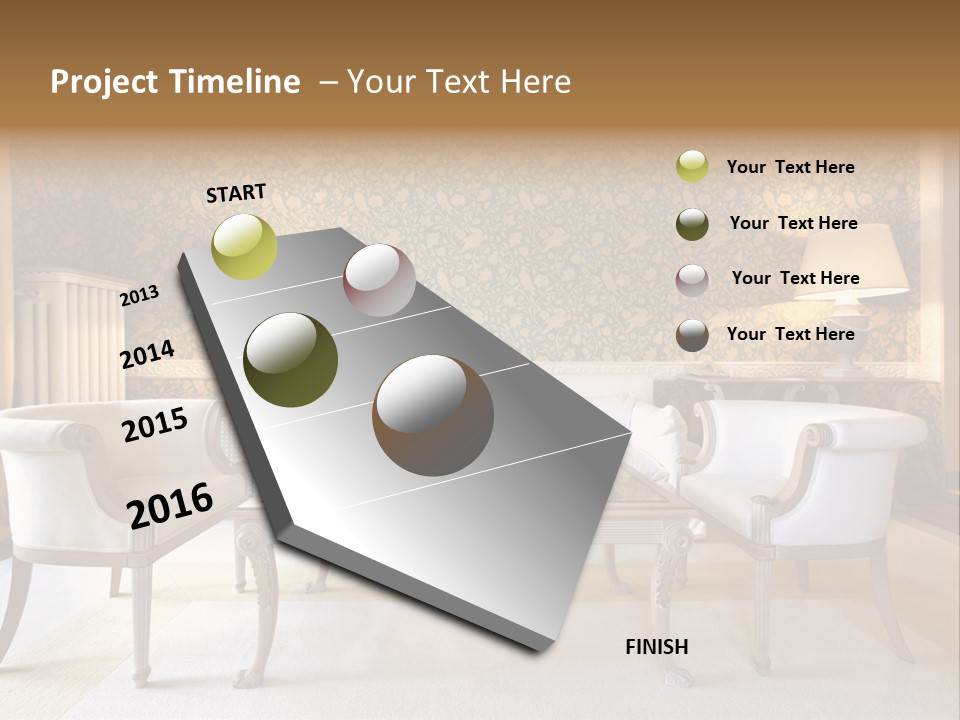 Project Timeline – Your Text Here

START

2013

2014

2015

2016

FINISH

Your Text Here

Your Text Here

Your Text Here

Your Text Here